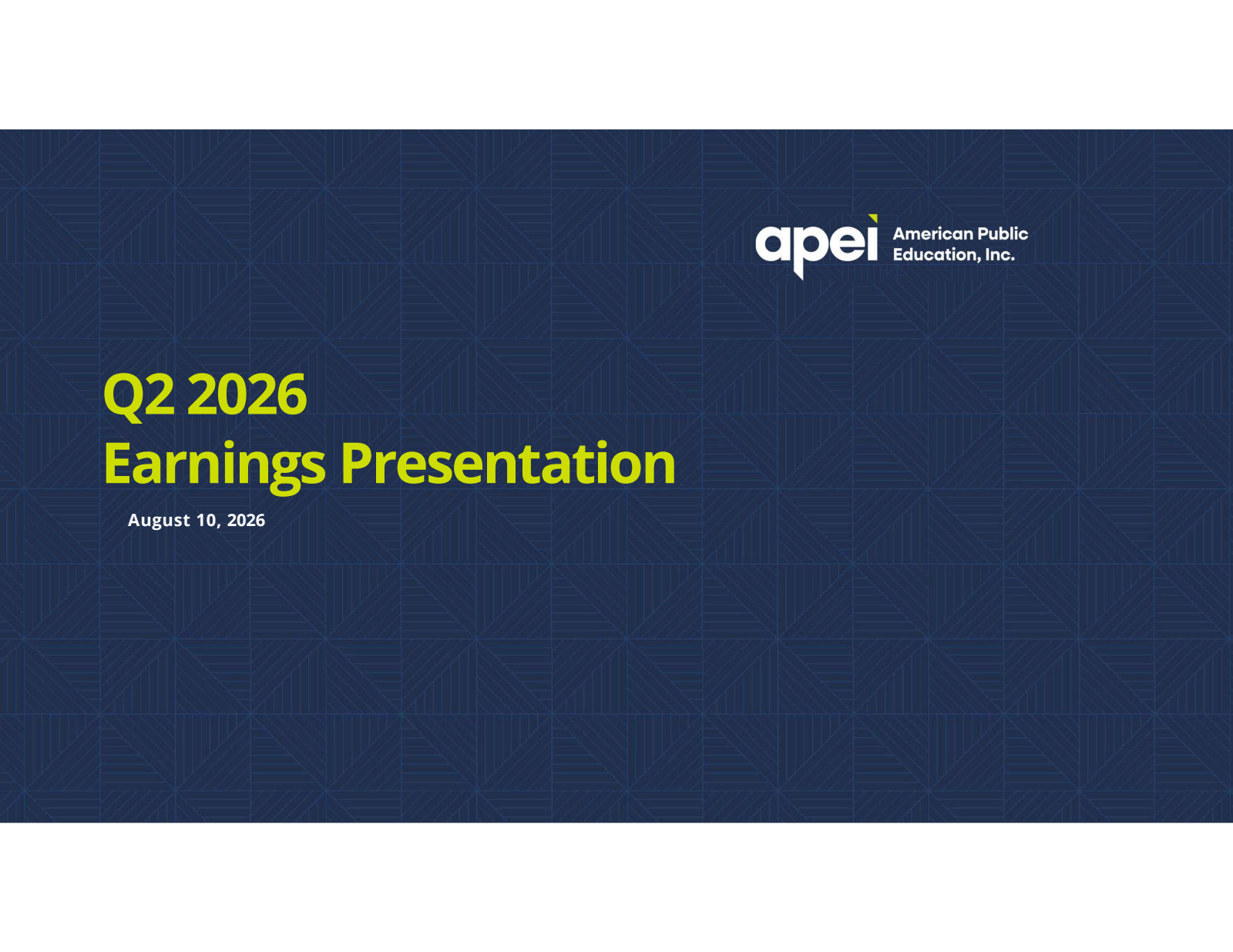 apei American Public Education, Inc.

Q2 2026
Earnings Presentation

August 10, 2026